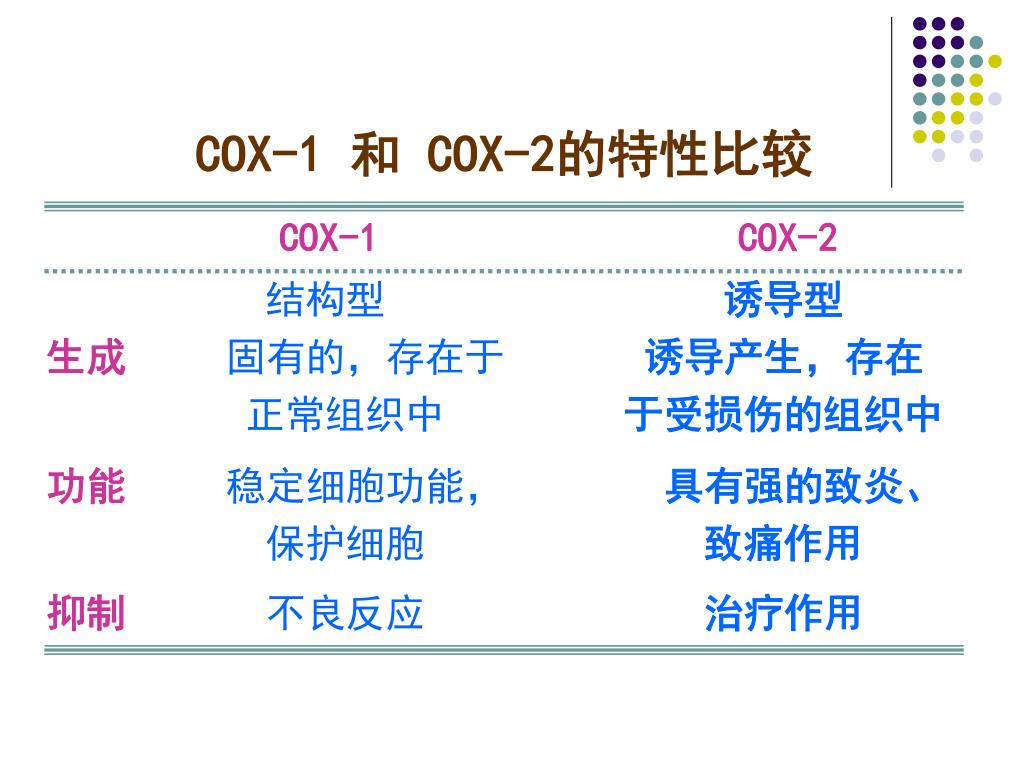 COX-1 和 COX-2的特性比较

| | COX-1 | COX-2 |
|---|---|---|
| | 结构型 | 诱导型 |
| 生成 | 固有的，存在于正常组织中 | 诱导产生，存在于受损伤的组织中 |
| 功能 | 稳定细胞功能，保护细胞 | 具有强的致炎、致痛作用 |
| 抑制 | 不良反应 | 治疗作用 |